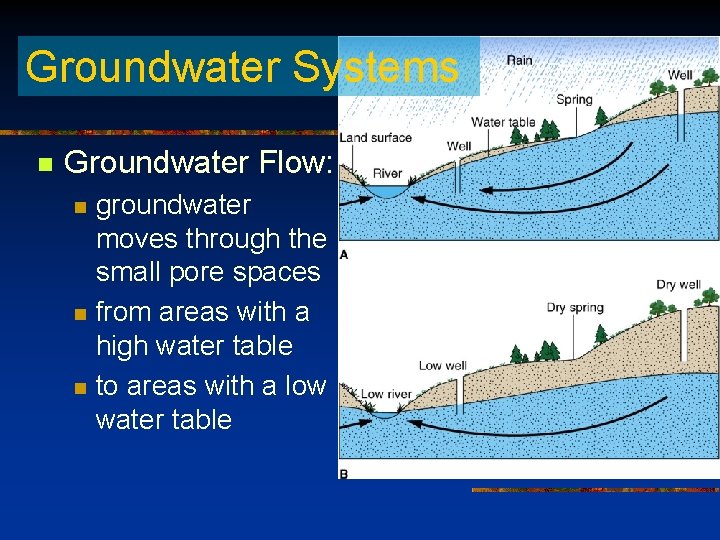 Groundwater Systems

Groundwater Flow:

groundwater moves through the small pore spaces

from areas with a high water table

to areas with a low water table

Rain
Well
Spring
Water table
Land surface
Well
River
A

Dry well
Dry spring
Low well
Low river
B